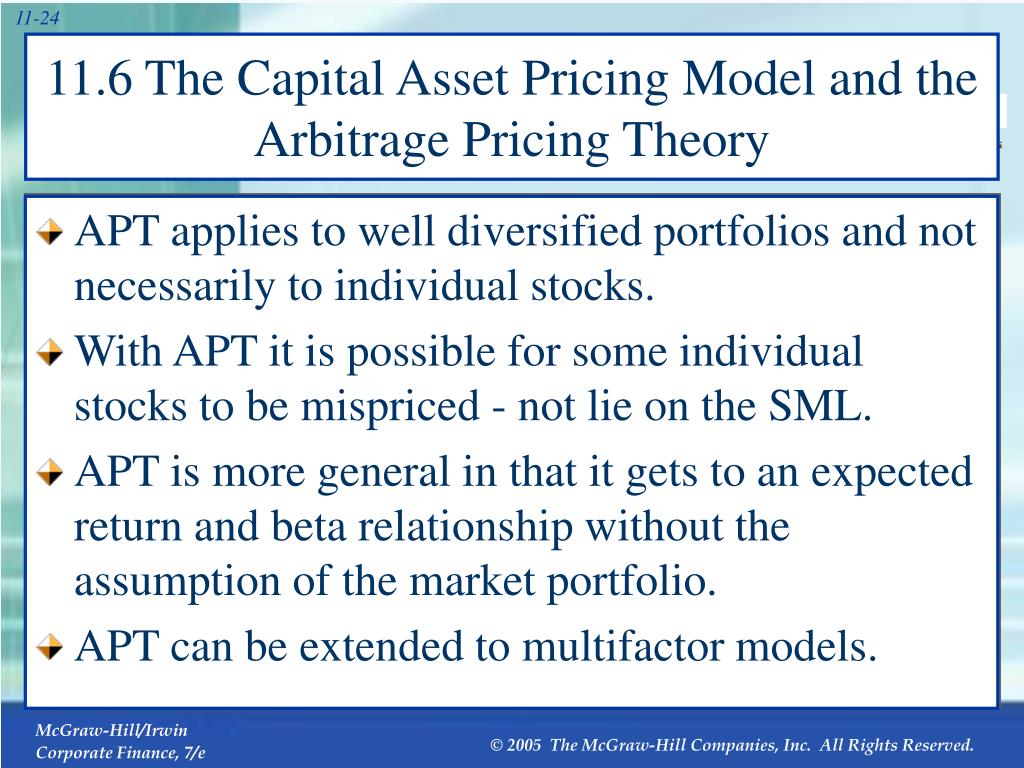 11-24

11.6 The Capital Asset Pricing Model and the Arbitrage Pricing Theory

APT applies to well diversified portfolios and not necessarily to individual stocks.

With APT it is possible for some individual stocks to be mispriced - not lie on the SML.

APT is more general in that it gets to an expected return and beta relationship without the assumption of the market portfolio.

APT can be extended to multifactor models.

McGraw-Hill/Irwin
Corporate Finance, 7/e

© 2005 The McGraw-Hill Companies, Inc. All Rights Reserved.